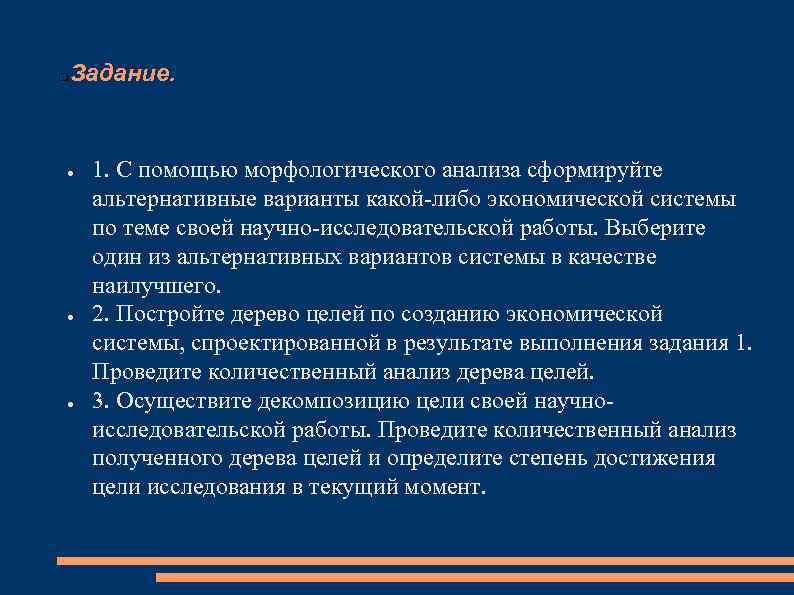 Задание.

1. С помощью морфологического анализа сформируйте альтернативные варианты какой-либо экономической системы по теме своей научно-исследовательской работы. Выберите один из альтернативных вариантов системы в качестве наилучшего.

2. Постройте дерево целей по созданию экономической системы, спроектированной в результате выполнения задания 1. Проведите количественный анализ дерева целей.

3. Осуществите декомпозицию цели своей научно-исследовательской работы. Проведите количественный анализ полученного дерева целей и определите степень достижения цели исследования в текущий момент.